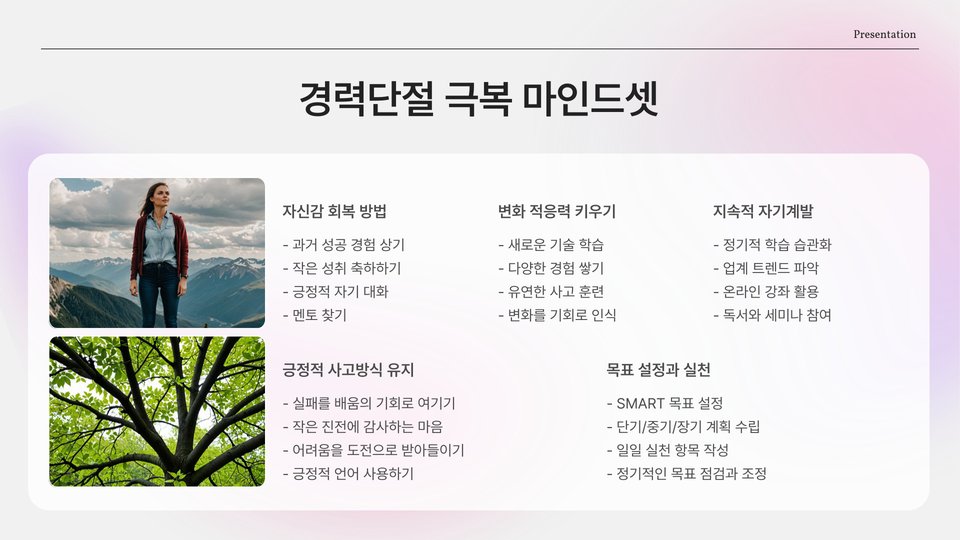 Presentation

경력단절 극복 마인드셋

자신감 회복 방법

- 과거 성공 경험 상기
- 작은 성취 축하하기
- 긍정적 자기 대화
- 멘토 찾기

변화 적응력 키우기

- 새로운 기술 학습
- 다양한 경험 쌓기
- 유연한 사고 훈련
- 변화를 기회로 인식

지속적 자기계발

- 정기적 학습 습관화
- 업계 트렌드 파악
- 온라인 강좌 활용
- 독서와 세미나 참여

긍정적 사고방식 유지

- 실패를 배움의 기회로 여기기
- 작은 진전에 감사하는 마음
- 어려움을 도전으로 받아들이기
- 긍정적 언어 사용하기

목표 설정과 실천

- SMART 목표 설정
- 단기/중기/장기 계획 수립
- 일일 실천 항목 작성
- 정기적인 목표 점검과 조정